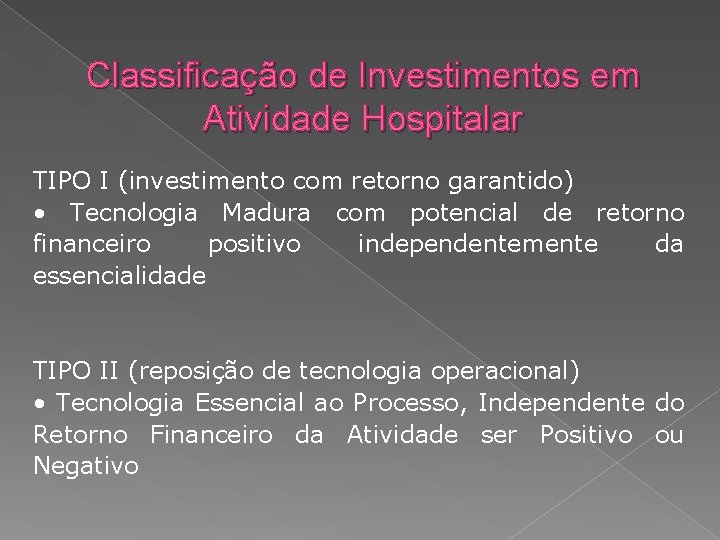 Classificação de Investimentos em Atividade Hospitalar

TIPO I (investimento com retorno garantido)
• Tecnologia Madura com potencial de retorno financeiro positivo independentemente da essencialidade

TIPO II (reposição de tecnologia operacional)
• Tecnologia Essencial ao Processo, Independente do Retorno Financeiro da Atividade ser Positivo ou Negativo